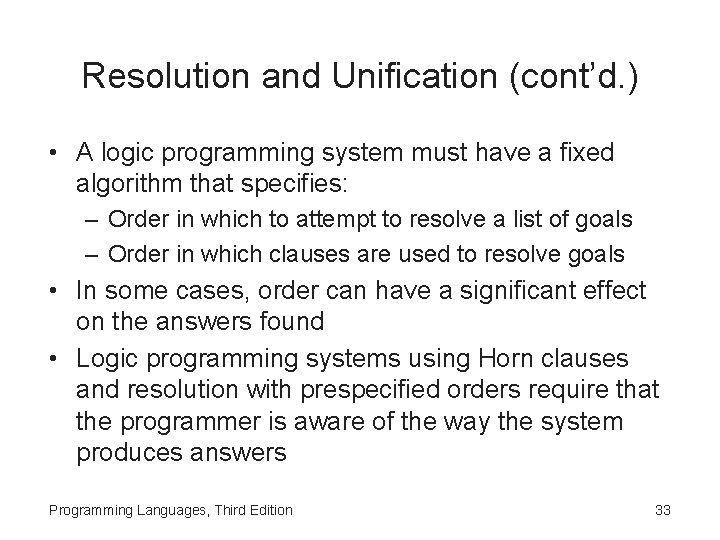 Resolution and Unification (cont'd.)

• A logic programming system must have a fixed algorithm that specifies:
– Order in which to attempt to resolve a list of goals
– Order in which clauses are used to resolve goals
• In some cases, order can have a significant effect on the answers found
• Logic programming systems using Horn clauses and resolution with prespecified orders require that the programmer is aware of the way the system produces answers

Programming Languages, Third Edition

33